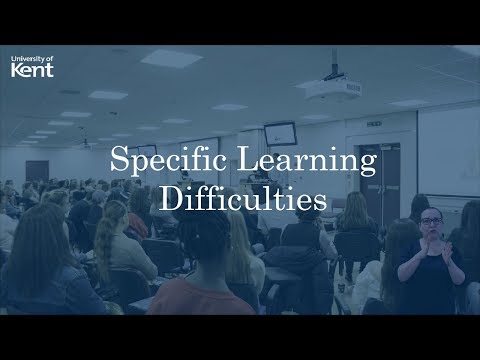 University of
Kent

Specific Learning Difficulties